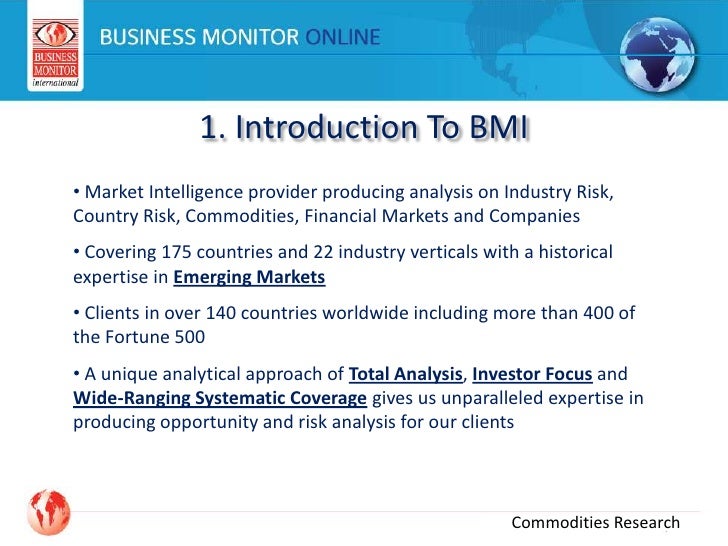 BUSINESS MONITOR international

BUSINESS MONITOR ONLINE

1. Introduction To BMI

• Market Intelligence provider producing analysis on Industry Risk, Country Risk, Commodities, Financial Markets and Companies

• Covering 175 countries and 22 industry verticals with a historical expertise in Emerging Markets

• Clients in over 140 countries worldwide including more than 400 of the Fortune 500

• A unique analytical approach of Total Analysis, Investor Focus and Wide-Ranging Systematic Coverage gives us unparalleled expertise in producing opportunity and risk analysis for our clients

Commodities Research